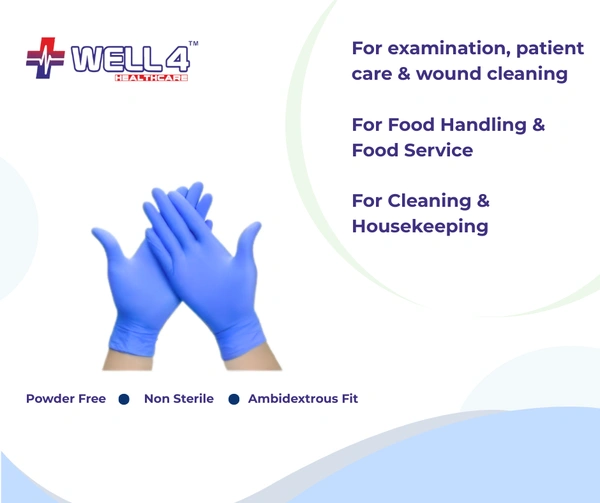 WELL 4™
HEALTHCARE

For examination, patient care & wound cleaning

For Food Handling & Food Service

For Cleaning & Housekeeping

Powder Free ● Non Sterile ● Ambidextrous Fit